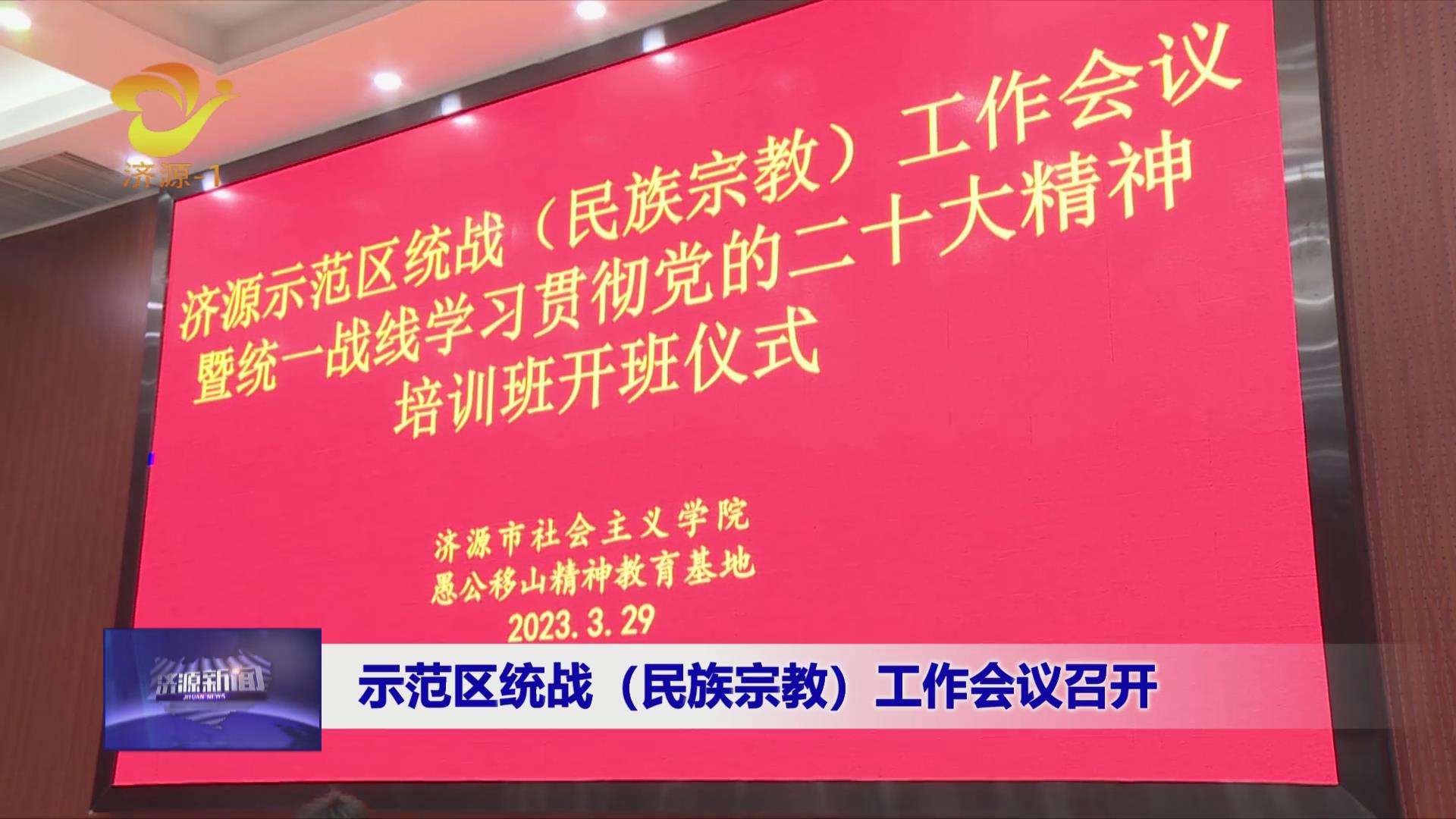 济源-1

济源示范区统战（民族宗教）工作会议
暨统一战线学习贯彻党的二十大精神
培训班开班仪式

济源市社会主义学院
愚公移山精神教育基地
2023.3.29

济源新闻
JIYUAN NEWS

示范区统战（民族宗教）工作会议召开